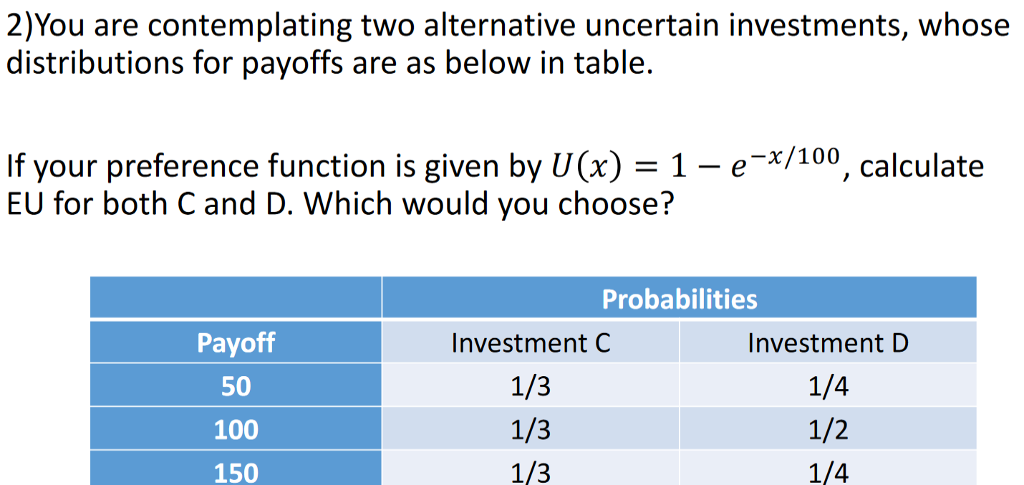 2)You are contemplating two alternative uncertain investments, whose distributions for payoffs are as below in table.

If your preference function is given by $U(x) = 1 - e^{-x/100}$, calculate EU for both C and D. Which would you choose?

| | Probabilities | |
|---|---|---|
| Payoff | Investment C | Investment D |
| 50 | 1/3 | 1/4 |
| 100 | 1/3 | 1/2 |
| 150 | 1/3 | 1/4 |